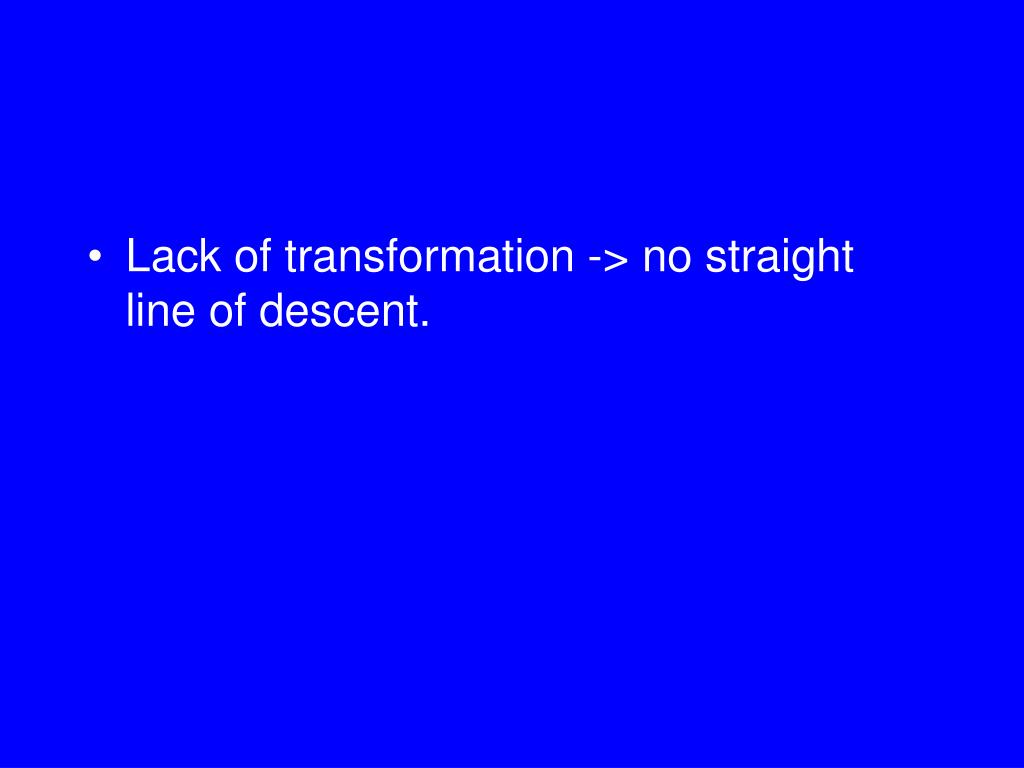 • Lack of transformation -> no straight line of descent.